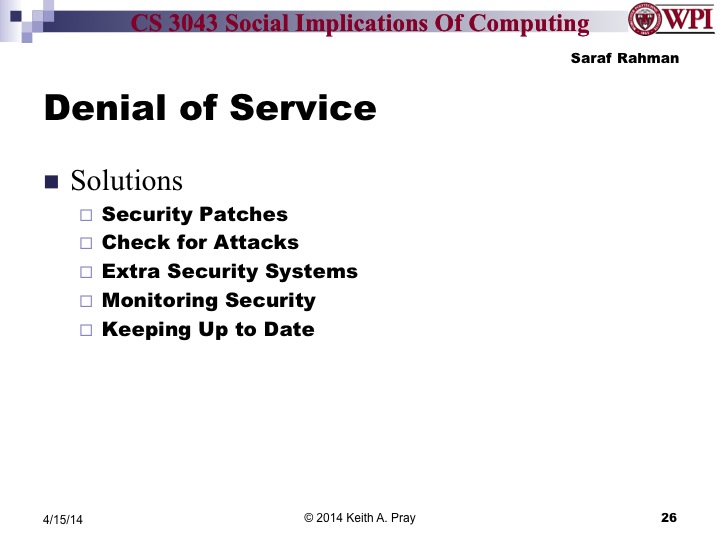 CS 3043 Social Implications Of Computing

WPI

Saraf Rahman

Denial of Service

Solutions
Security Patches
Check for Attacks
Extra Security Systems
Monitoring Security
Keeping Up to Date

4/15/14

© 2014 Keith A. Pray

26